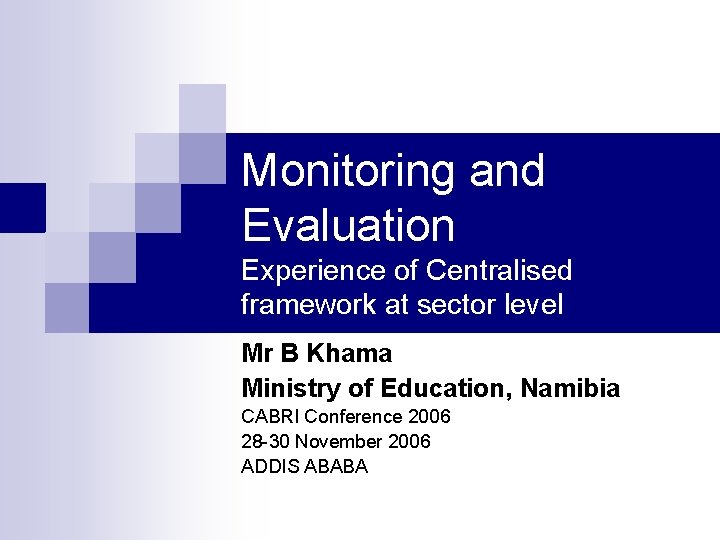 Monitoring and Evaluation
Experience of Centralised framework at sector level

Mr B Khama
Ministry of Education, Namibia
CABRI Conference 2006
28-30 November 2006
ADDIS ABABA